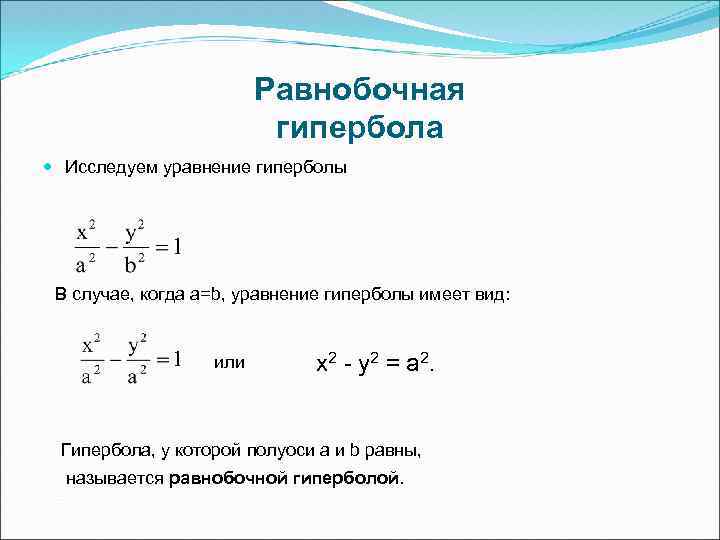 Равнобочная гипербола

Исследуем уравнение гиперболы

$\frac{x^2}{a^2} - \frac{y^2}{b^2} = 1$

В случае, когда a=b, уравнение гиперболы имеет вид:

$\frac{x^2}{a^2} - \frac{y^2}{a^2} = 1$ или $x^2 - y^2 = a^2$.

Гипербола, у которой полуоси a и b равны, называется равнобочной гиперболой.